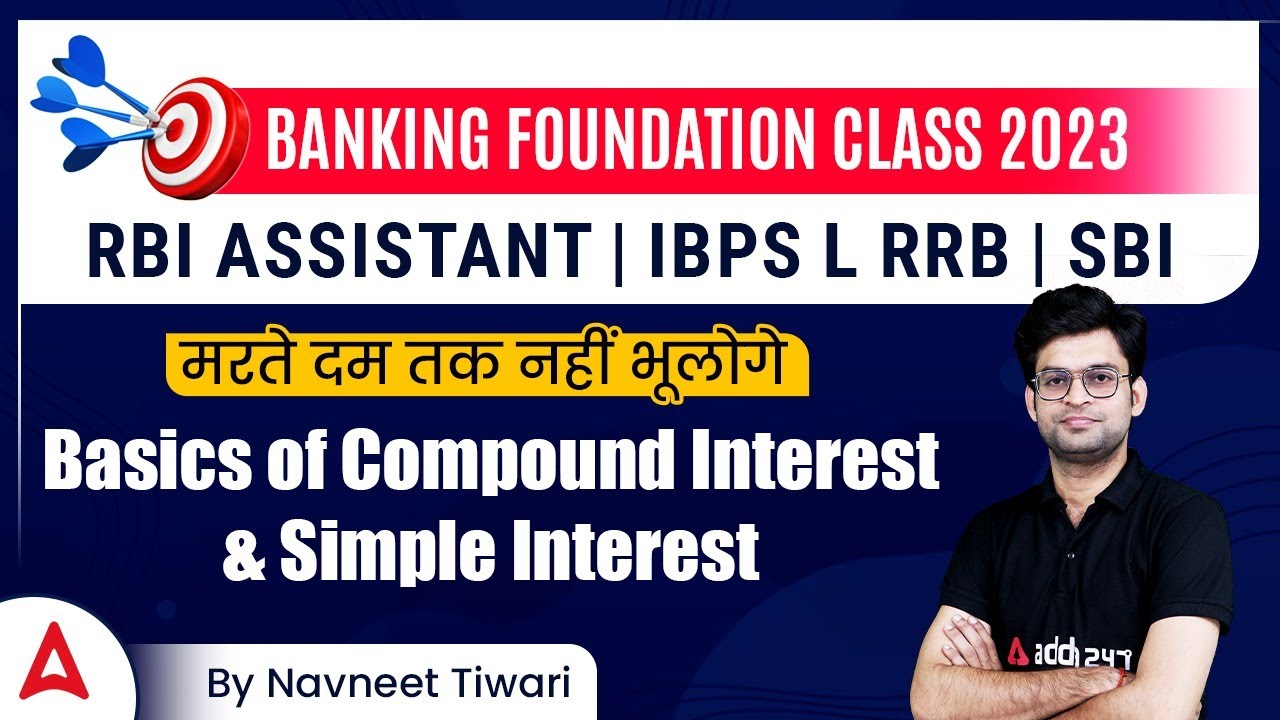 BANKING FOUNDATION CLASS 2023

RBI ASSISTANT | IBPS L RRB | SBI

मरते दम तक नहीं भूलोगे

Basics of Compound Interest & Simple Interest

By Navneet Tiwari

adda 247